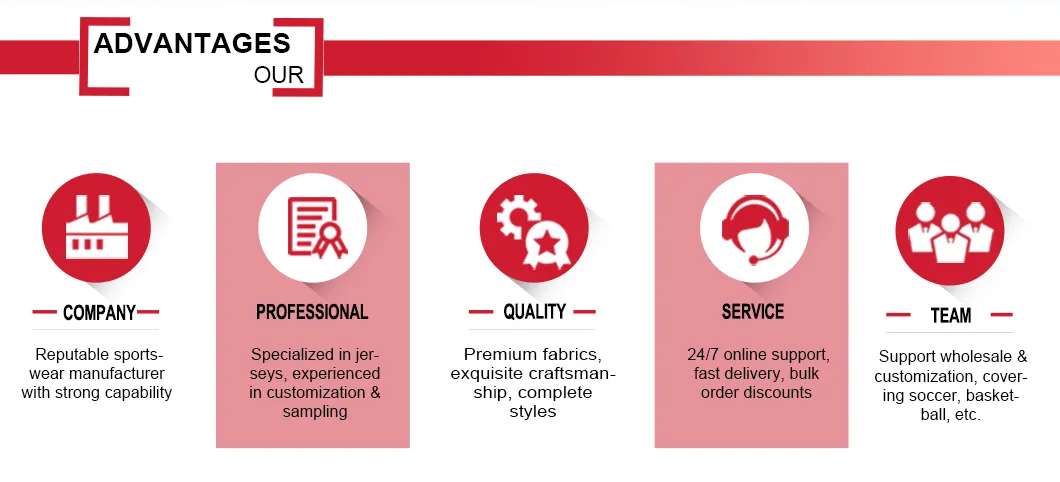 ADVANTAGES
OUR

COMPANY

Reputable sportswear manufacturer with strong capability

PROFESSIONAL

Specialized in jerseys, experienced in customization & sampling

QUALITY

Premium fabrics, exquisite craftsmanship, complete styles

SERVICE

24/7 online support, fast delivery, bulk order discounts

TEAM

Support wholesale & customization, covering soccer, basketball, etc.